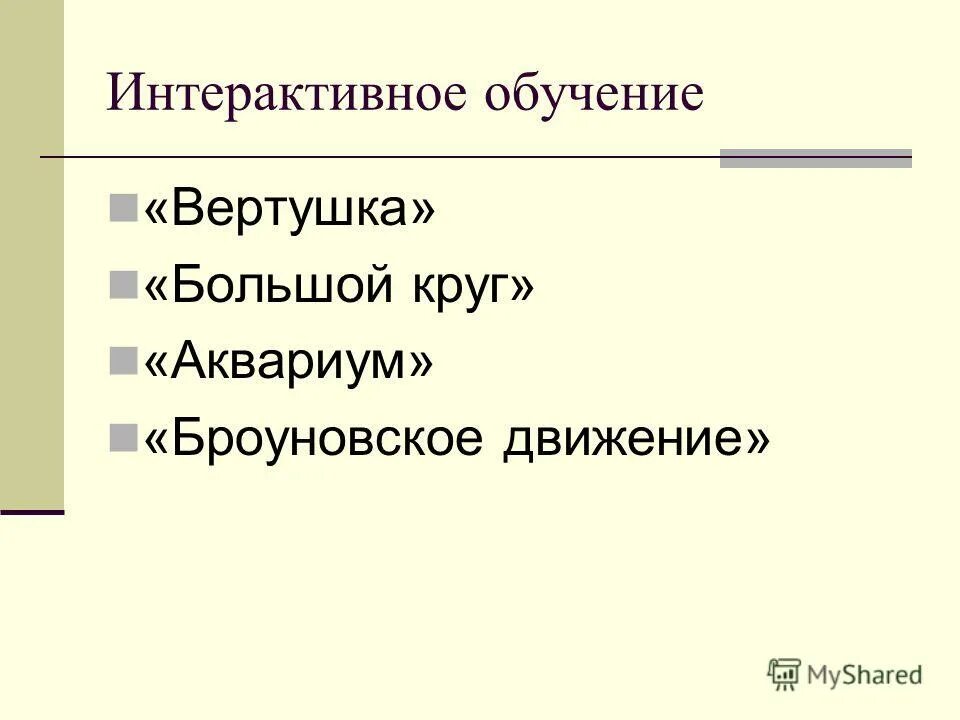 Интерактивное обучение

«Вертушка»

«Большой круг»

«Аквариум»

«Броуновское движение»

MyShared